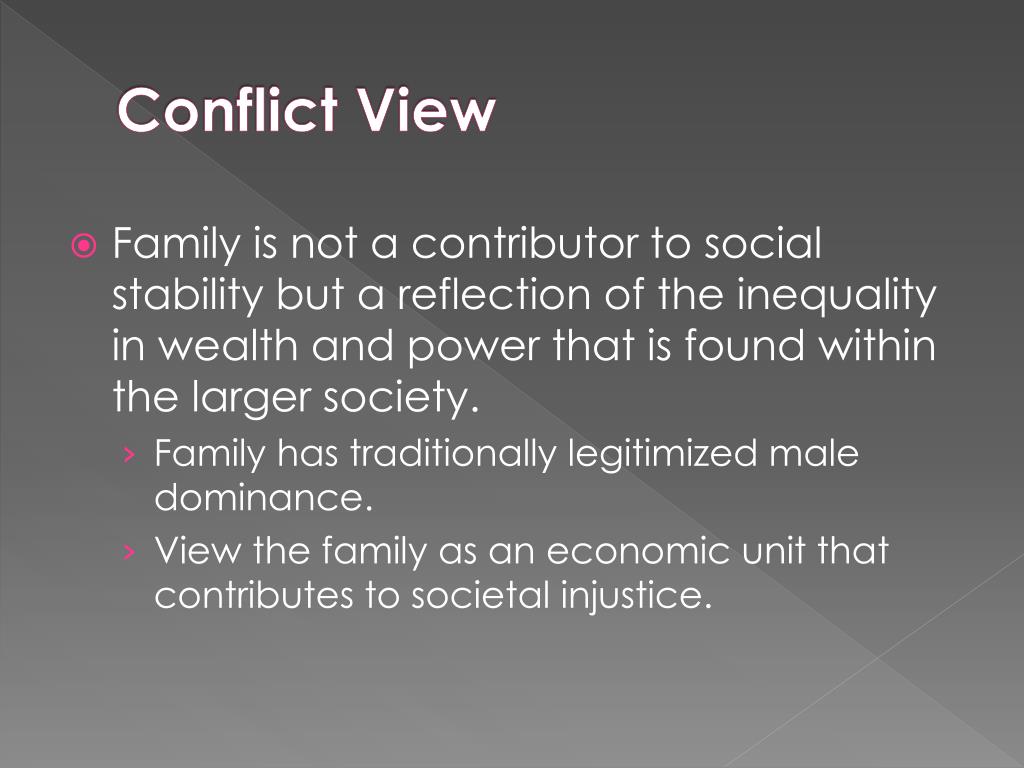 Conflict View

Family is not a contributor to social stability but a reflection of the inequality in wealth and power that is found within the larger society.

› Family has traditionally legitimized male dominance.
› View the family as an economic unit that contributes to societal injustice.